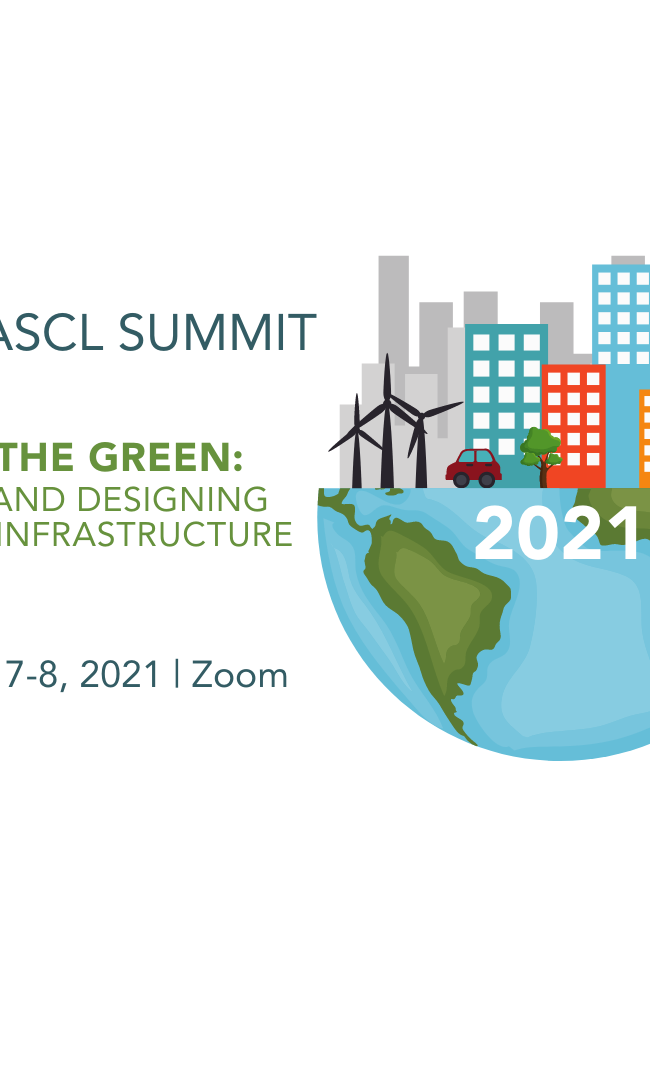 ASCL SUMMIT

THE GREEN:
AND DESIGNING
INFRASTRUCTURE

7-8, 2021 | Zoom

2021